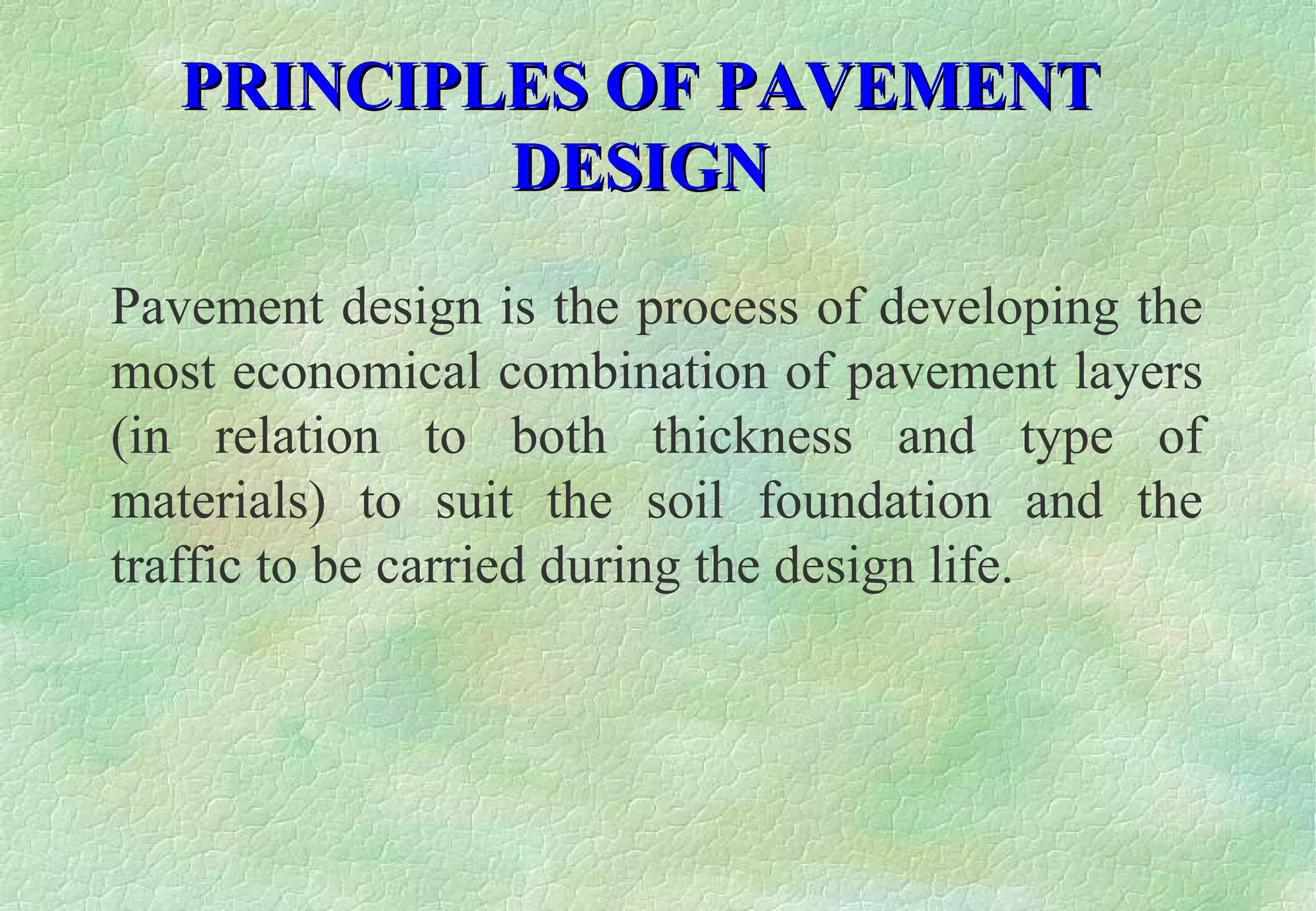 PRINCIPLES OF PAVEMENT DESIGN

Pavement design is the process of developing the most economical combination of pavement layers (in relation to both thickness and type of materials) to suit the soil foundation and the traffic to be carried during the design life.